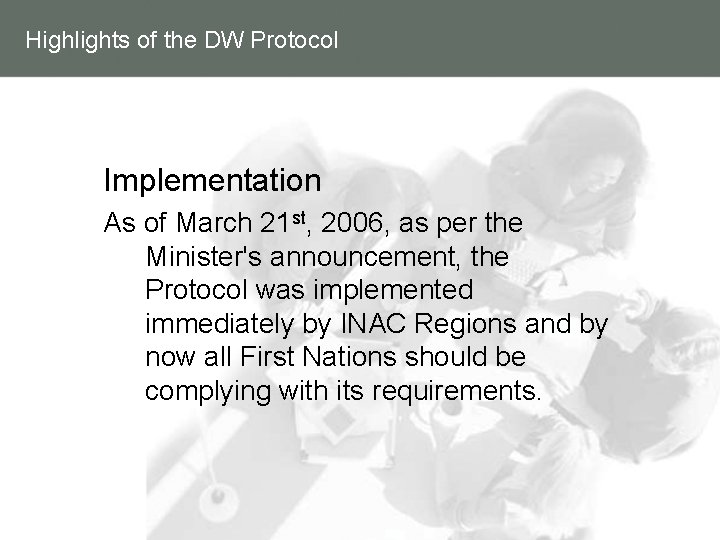 Highlights of the DW Protocol

Implementation

As of March 21$^{st}$, 2006, as per the Minister's announcement, the Protocol was implemented immediately by INAC Regions and by now all First Nations should be complying with its requirements.